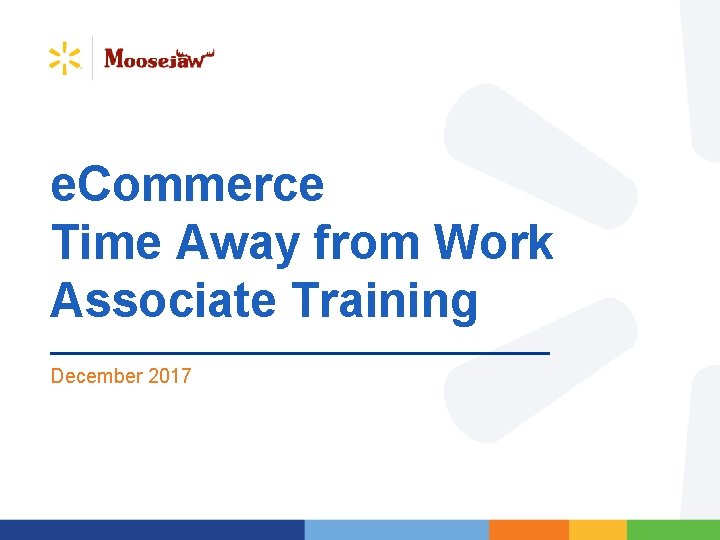 Moosejaw

eCommerce
Time Away from Work
Associate Training

December 2017